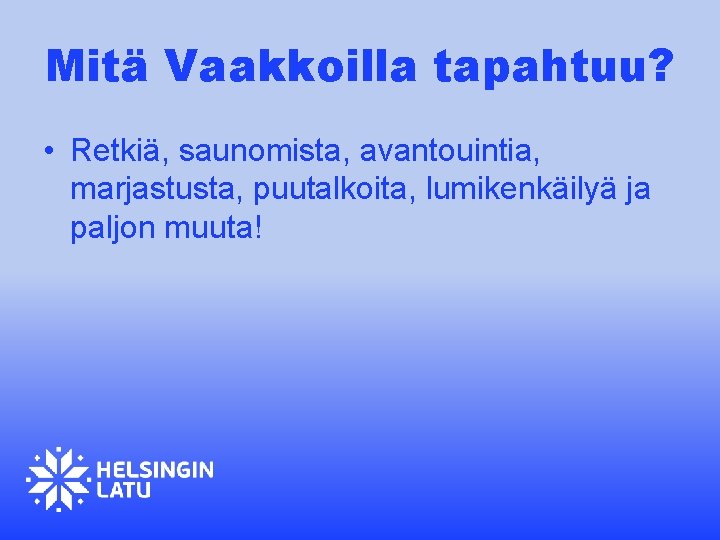 Mitä Vaakkoilla tapahtuu?

• Retkiä, saunomista, avantouintia, marjastusta, puutalkoita, lumikenkäilyä ja paljon muuta!

HELSINGIN LATU